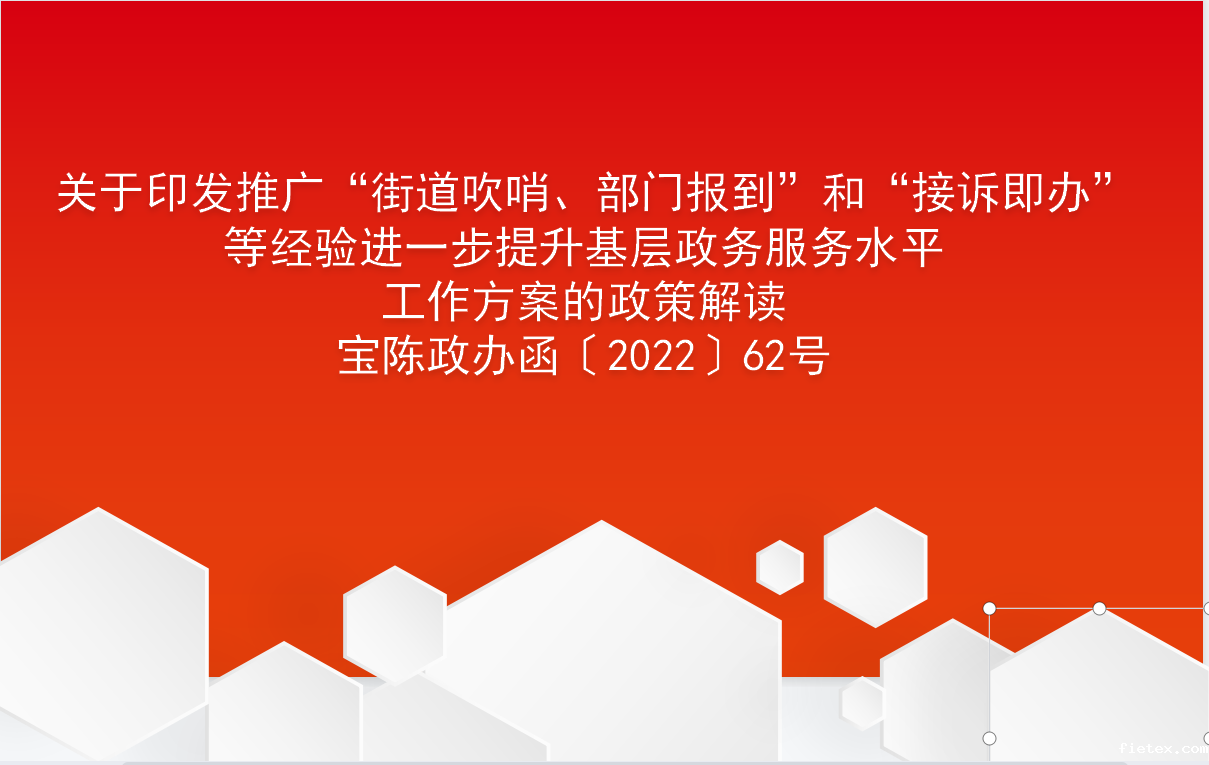 关于印发推广“街道吹哨、部门报到”和“接诉即办”等经验进一步提升基层政务服务水平工作方案的政策解读
宝陈政办函〔2022〕62号

fletex.com